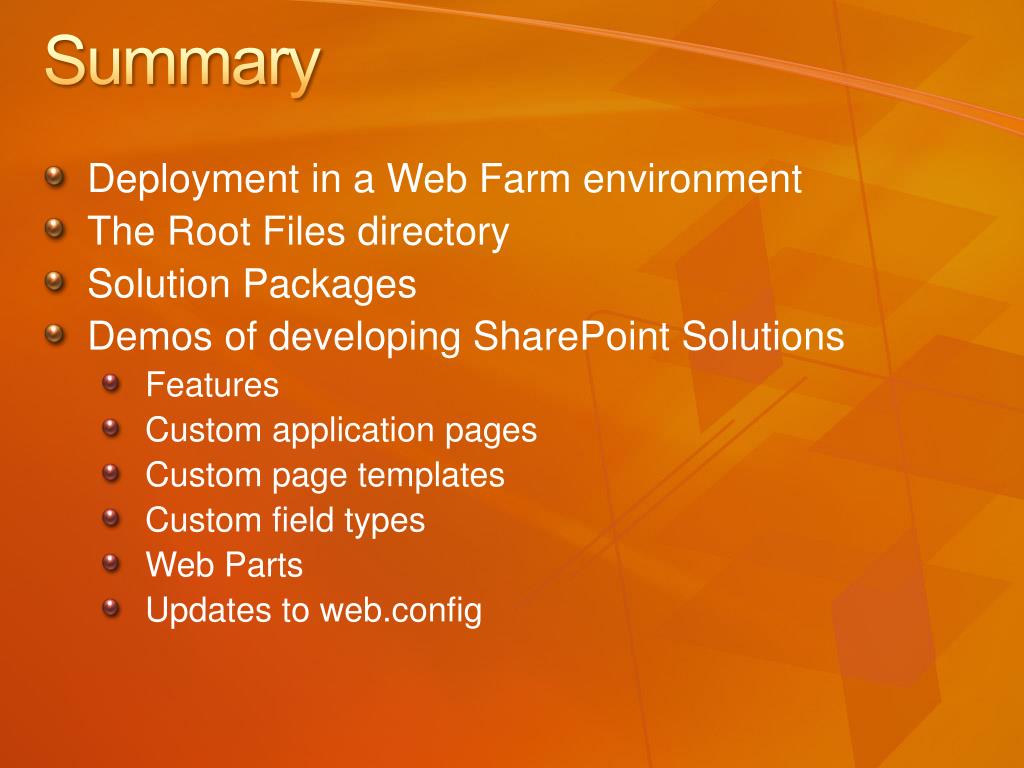 Summary

Deployment in a Web Farm environment
The Root Files directory
Solution Packages
Demos of developing SharePoint Solutions
Features
Custom application pages
Custom page templates
Custom field types
Web Parts
Updates to web.config